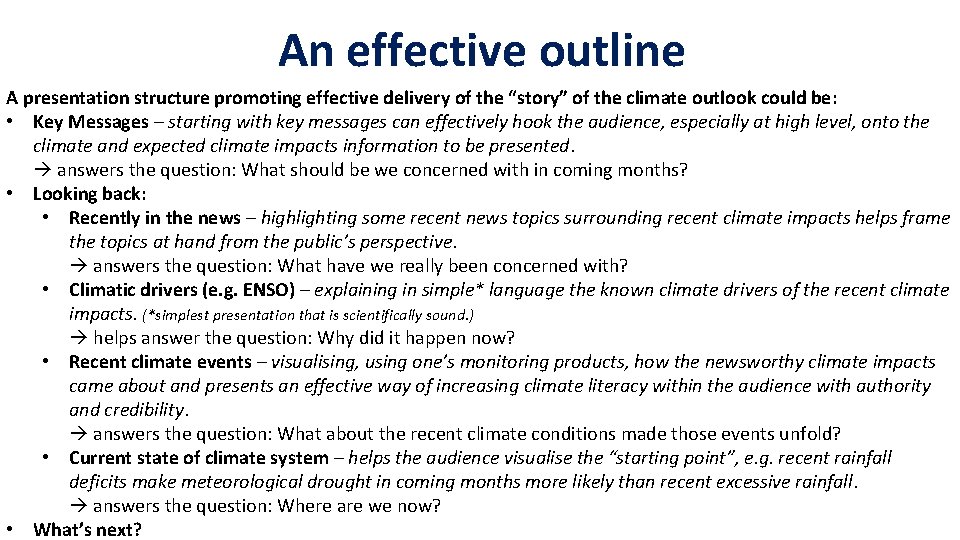 An effective outline

A presentation structure promoting effective delivery of the “story” of the climate outlook could be:

• Key Messages – starting with key messages can effectively hook the audience, especially at high level, onto the climate and expected climate impacts information to be presented.
→ answers the question: What should be we concerned with in coming months?

• Looking back:

• Recently in the news – highlighting some recent news topics surrounding recent climate impacts helps frame the topics at hand from the public’s perspective.
→ answers the question: What have we really been concerned with?

• Climatic drivers (e.g. ENSO) – explaining in simple* language the known climate drivers of the recent climate impacts. (*simplest presentation that is scientifically sound.)
→ helps answer the question: Why did it happen now?

• Recent climate events – visualising, using one’s monitoring products, how the newsworthy climate impacts came about and presents an effective way of increasing climate literacy within the audience with authority and credibility.
→ answers the question: What about the recent climate conditions made those events unfold?

• Current state of climate system – helps the audience visualise the “starting point”, e.g. recent rainfall deficits make meteorological drought in coming months more likely than recent excessive rainfall.
→ answers the question: Where are we now?

• What’s next?